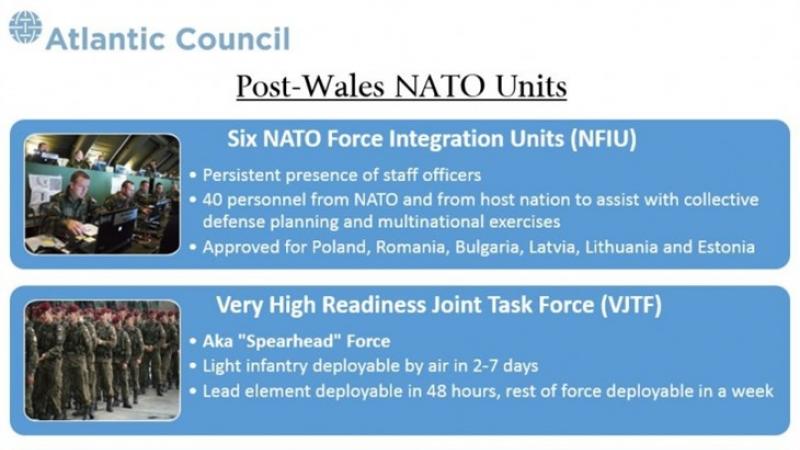 Atlantic Council

Post-Wales NATO Units

Six NATO Force Integration Units (NFIU)

• Persistent presence of staff officers
• 40 personnel from NATO and from host nation to assist with collective defense planning and multinational exercises
• Approved for Poland, Romania, Bulgaria, Latvia, Lithuania and Estonia

Very High Readiness Joint Task Force (VJTF)

• Aka "Spearhead" Force
• Light infantry deployable by air in 2-7 days
• Lead element deployable in 48 hours, rest of force deployable in a week